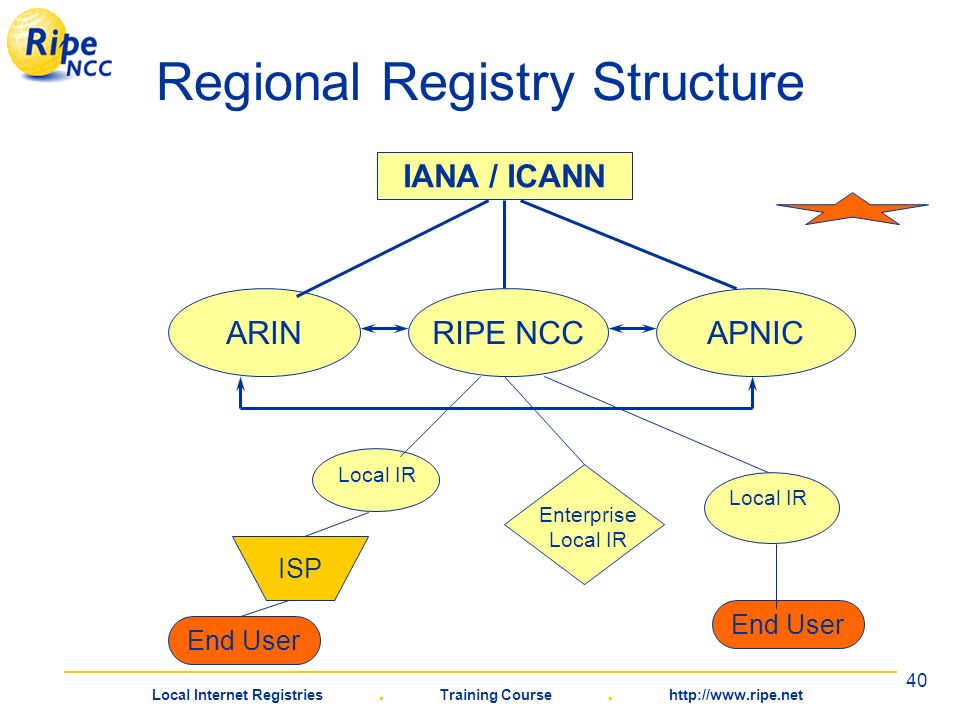 Ripe NCC

Regional Registry Structure

IANA / ICANN

ARIN

RIPE NCC

APNIC

Local IR

Enterprise Local IR

Local IR

ISP

End User

End User

40

Local Internet Registries . Training Course . http://www.ripe.net